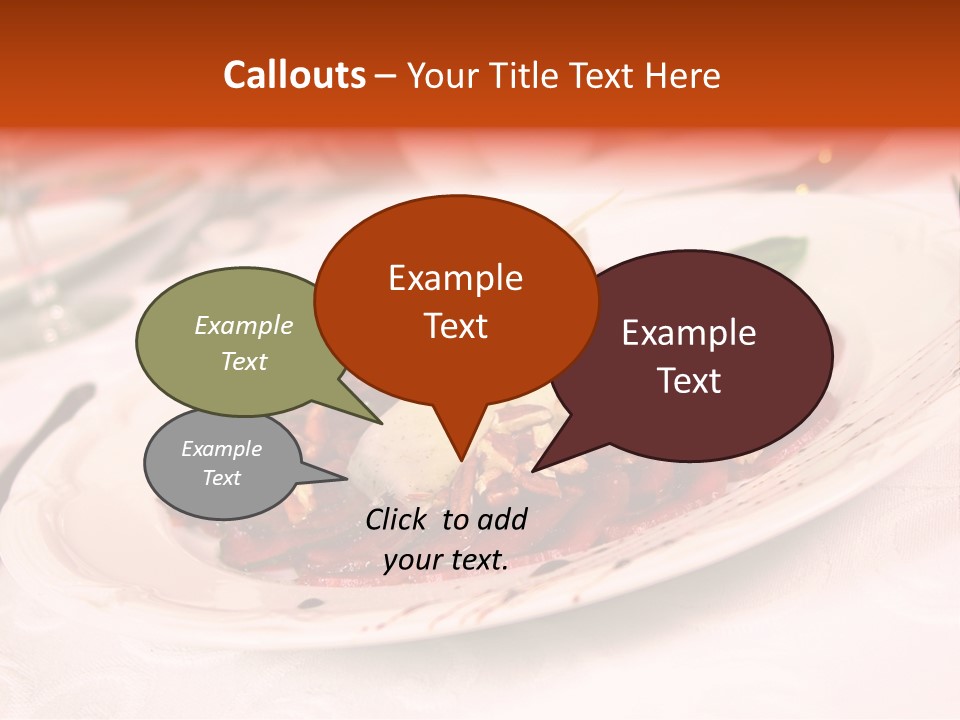 Callouts – Your Title Text Here

Example Text

Example Text

Example Text

Example Text

Click to add your text.